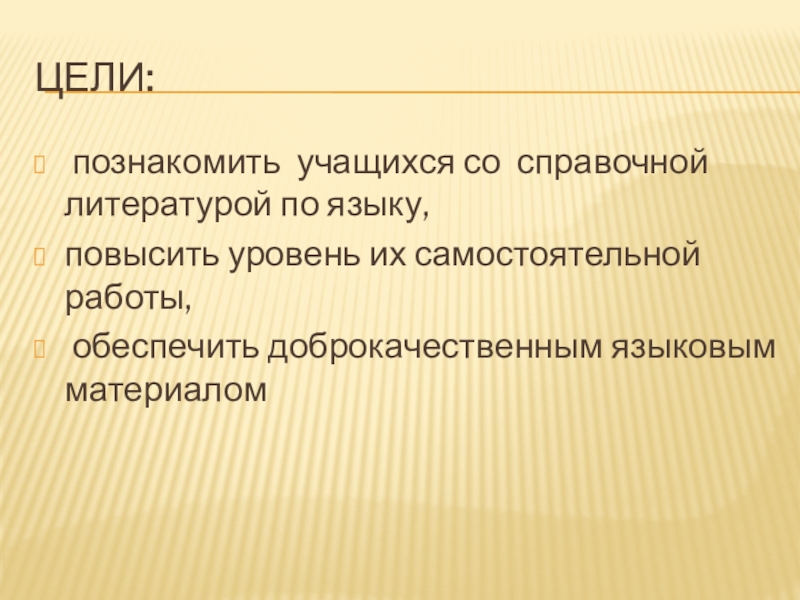 ЦЕЛИ:

познакомить учащихся со справочной литературой по языку,

повысить уровень их самостоятельной работы,

обеспечить доброкачественным языковым материалом